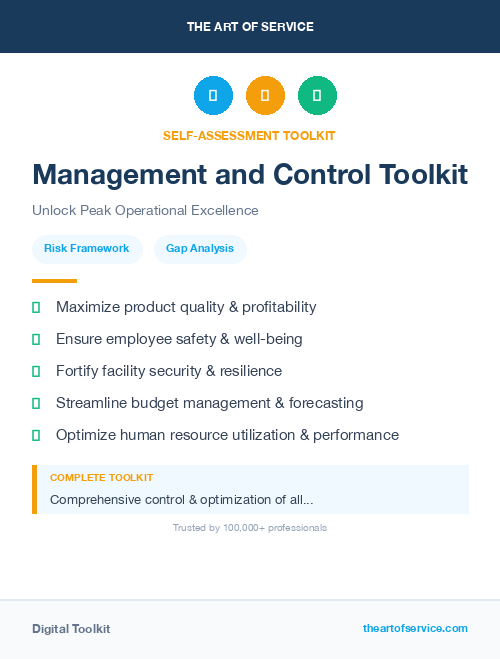 THE ART OF SERVICE

SELF-ASSESSMENT TOOLKIT

Management and Control Toolkit

Unlock Peak Operational Excellence

Risk Framework

Gap Analysis

Maximize product quality & profitability

Ensure employee safety & well-being

Fortify facility security & resilience

Streamline budget management & forecasting

Optimize human resource utilization & performance

COMPLETE TOOLKIT

Comprehensive control & optimization of all...

Trusted by 100,000+ professionals

Digital Toolkit

theartofservice.com